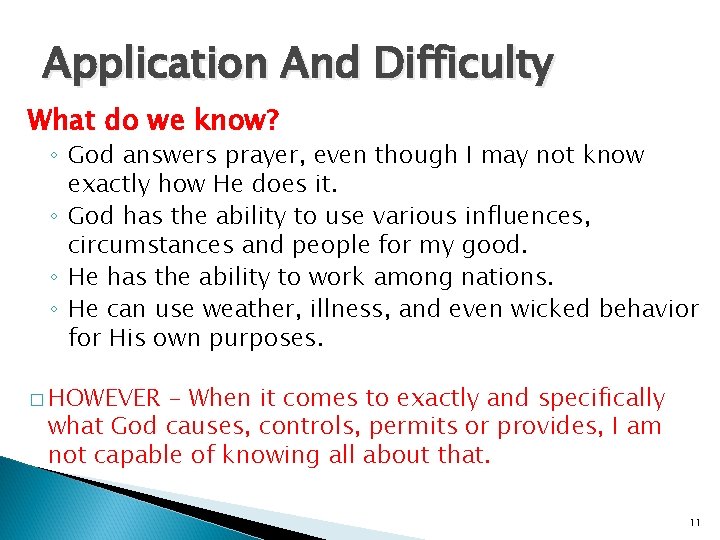 Application And Difficulty

What do we know?

◦ God answers prayer, even though I may not know exactly how He does it.
◦ God has the ability to use various influences, circumstances and people for my good.
◦ He has the ability to work among nations.
◦ He can use weather, illness, and even wicked behavior for His own purposes.

□ HOWEVER – When it comes to exactly and specifically what God causes, controls, permits or provides, I am not capable of knowing all about that.

11